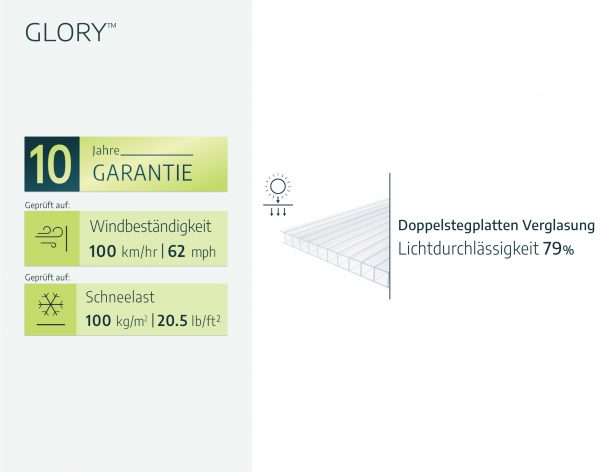 GLORY™

10 Jahre GARANTIE

Geprüft auf:

Windbeständigkeit
100 km/hr | 62 mph

Geprüft auf:

Schneelast
100 kg/m² | 20.5 lb/ft²

Doppelstegplatten Verglasung
Lichtdurchlässigkeit 79%